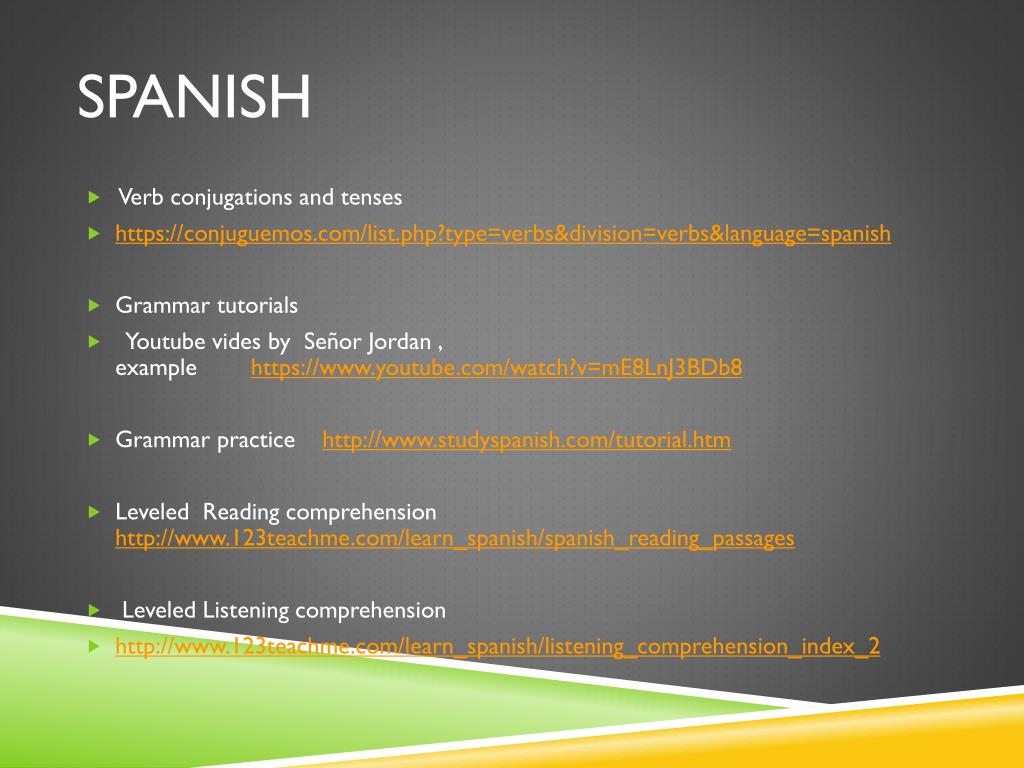 SPANISH

Verb conjugations and tenses

https://conjuguemos.com/list.php?type=verbs&division=verbs&language=spanish

Grammar tutorials

Youtube vides by Señor Jordan , example https://www.youtube.com/watch?v=mE8LnJ3BDb8

Grammar practice http://www.studyspanish.com/tutorial.htm

Leveled Reading comprehension http://www.123teachme.com/learn_spanish/spanish_reading_passages

Leveled Listening comprehension

http://www.123teachme.com/learn_spanish/listening_comprehension_index_2